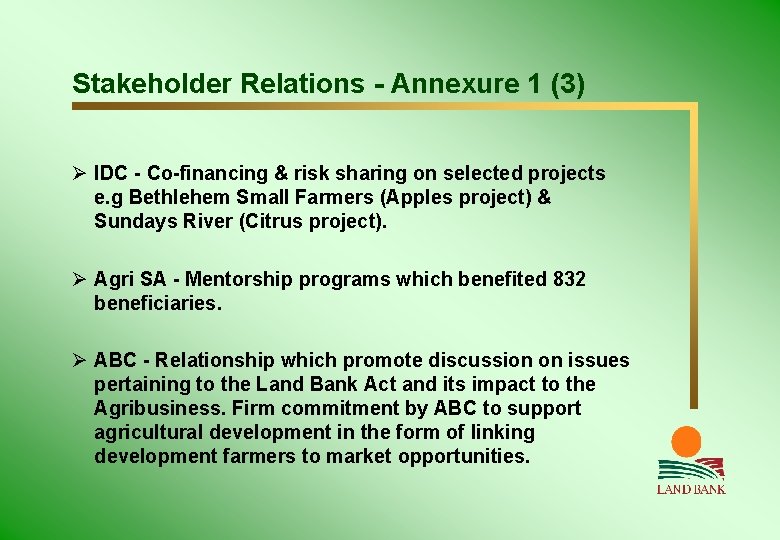 Stakeholder Relations - Annexure 1 (3)

➢ IDC - Co-financing & risk sharing on selected projects e.g Bethlehem Small Farmers (Apples project) & Sundays River (Citrus project).

➢ Agri SA - Mentorship programs which benefited 832 beneficiaries.

➢ ABC - Relationship which promote discussion on issues pertaining to the Land Bank Act and its impact to the Agribusiness. Firm commitment by ABC to support agricultural development in the form of linking development farmers to market opportunities.

LAND BANK